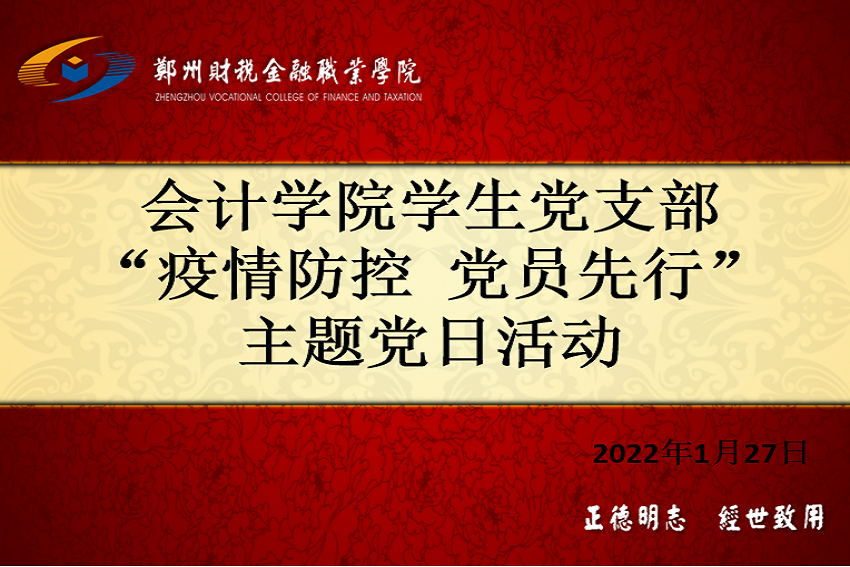 鄭州財稅金融職業學院
ZHENGZHOU VOCATIONAL COLLEGE OF FINANCE AND TAXATION

会计学院学生党支部
“疫情防控 党员先行”
主题党日活动

2022年1月27日

正德明志 經世致用